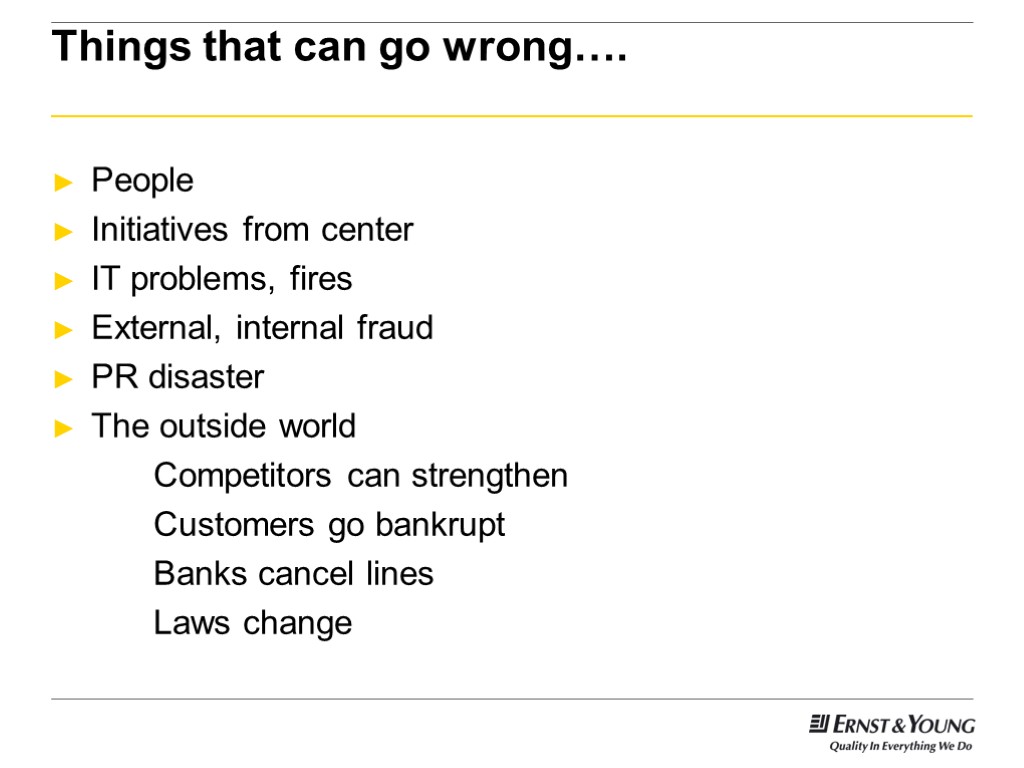 Things that can go wrong….

► People
► Initiatives from center
► IT problems, fires
► External, internal fraud
► PR disaster
► The outside world

Competitors can strengthen
Customers go bankrupt
Banks cancel lines
Laws change

ERNST & YOUNG
Quality In Everything We Do